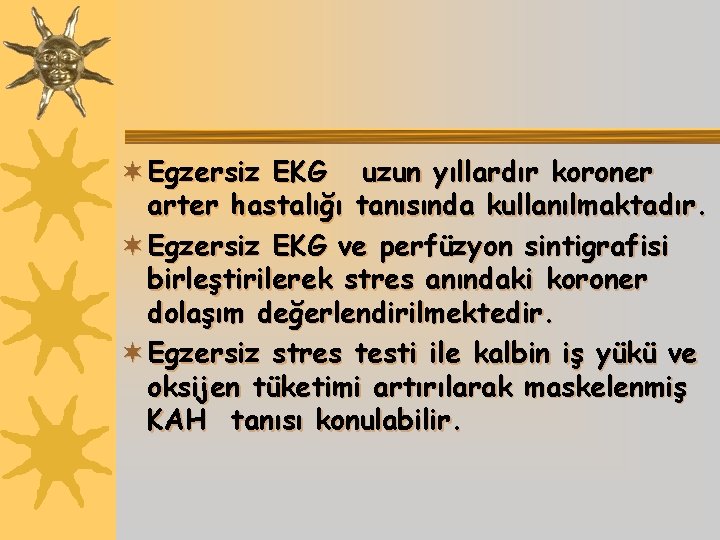 Egzersiz EKG uzun yıllardır koroner arter hastalığı tanısında kullanılmaktadır.

Egzersiz EKG ve perfüzyon sintigrafisi birleştirilerek stres anındaki koroner dolaşım değerlendirilmektedir.

Egzersiz stres testi ile kalbin iş yükü ve oksijen tüketimi artırılarak maskelenmiş KAH tanısı konulabilir.